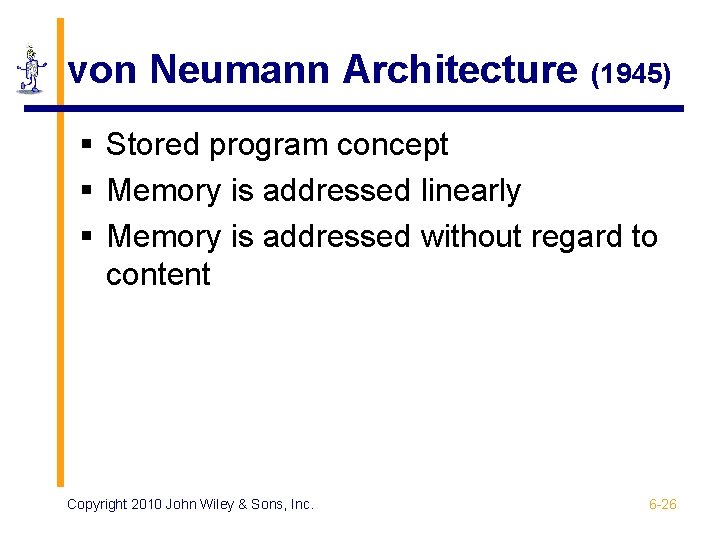 von Neumann Architecture (1945)

▪ Stored program concept
▪ Memory is addressed linearly
▪ Memory is addressed without regard to content

Copyright 2010 John Wiley & Sons, Inc.

6-26